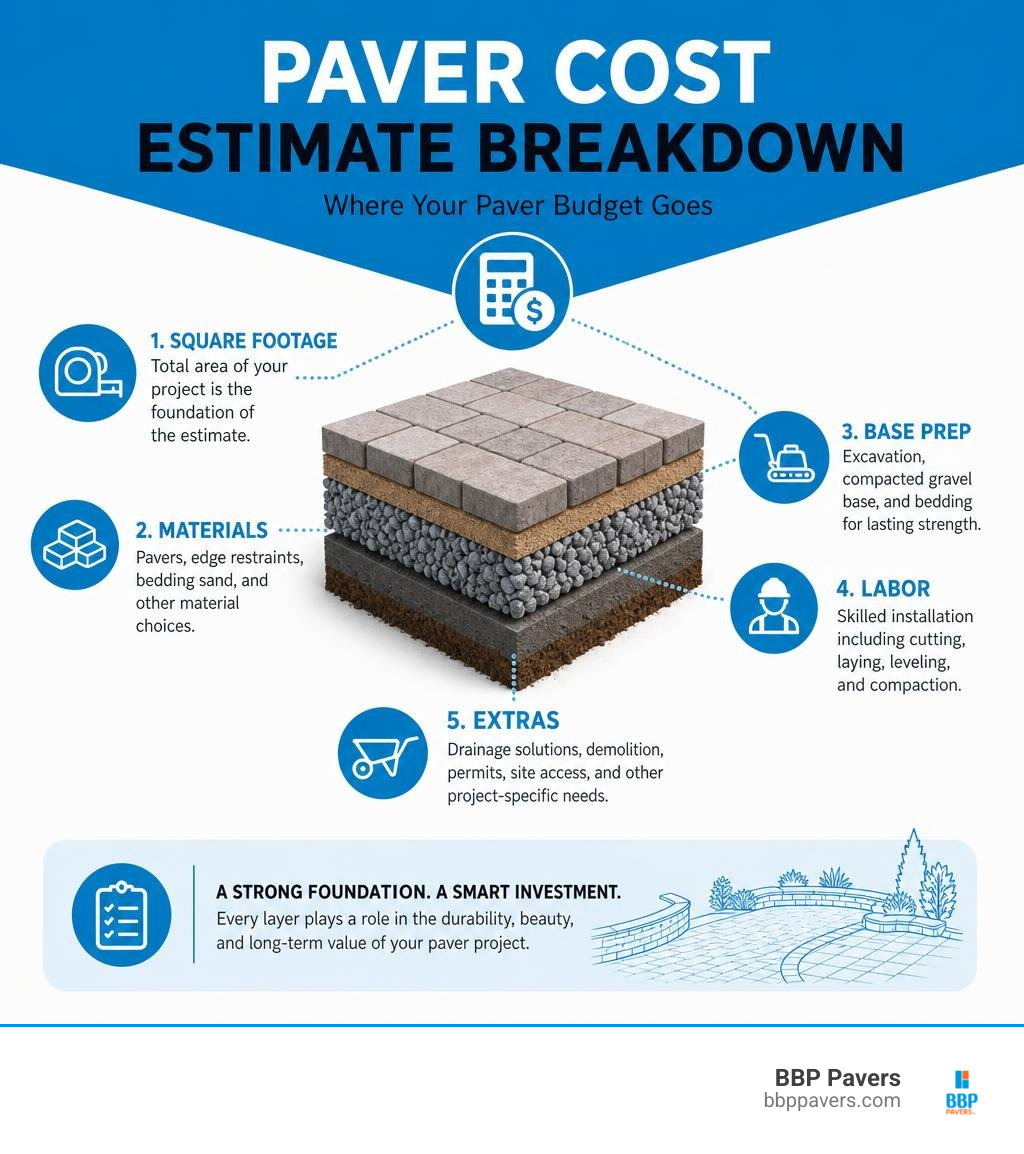 PAVER COST ESTIMATE BREAKDOWN

Where Your Paver Budget Goes

1. SQUARE FOOTAGE
Total area of your project is the foundation of the estimate.

2. MATERIALS
Pavers, edge restraints, bedding sand, and other material choices.

3. BASE PREP
Excavation, compacted gravel base, and bedding for lasting strength.

4. LABOR
Skilled installation including cutting, laying, leveling, and compaction.

5. EXTRAS
Drainage solutions, demolition, permits, site access, and other project-specific needs.

A STRONG FOUNDATION. A SMART INVESTMENT.
Every layer plays a role in the durability, beauty, and long-term value of your paver project.

BBP Pavers
bbppavers.com

BBP
PAVERS